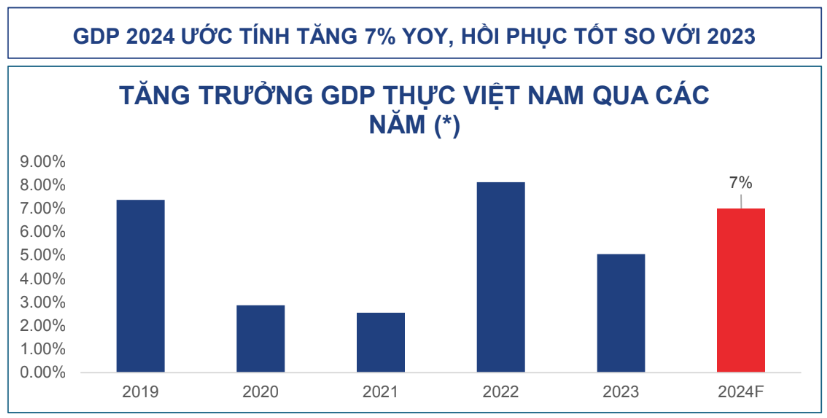 GDP 2024 ƯỚC TÍNH TĂNG 7% YOY, HỒI PHỤC TỐT SO VỚI 2023

TĂNG TRƯỞNG GDP THỰC VIỆT NAM QUA CÁC NĂM (*)

9.00%
8.00%
7.00%
6.00%
5.00%
4.00%
3.00%
2.00%
1.00%
0.00%

7%

2019 2020 2021 2022 2023 2024F